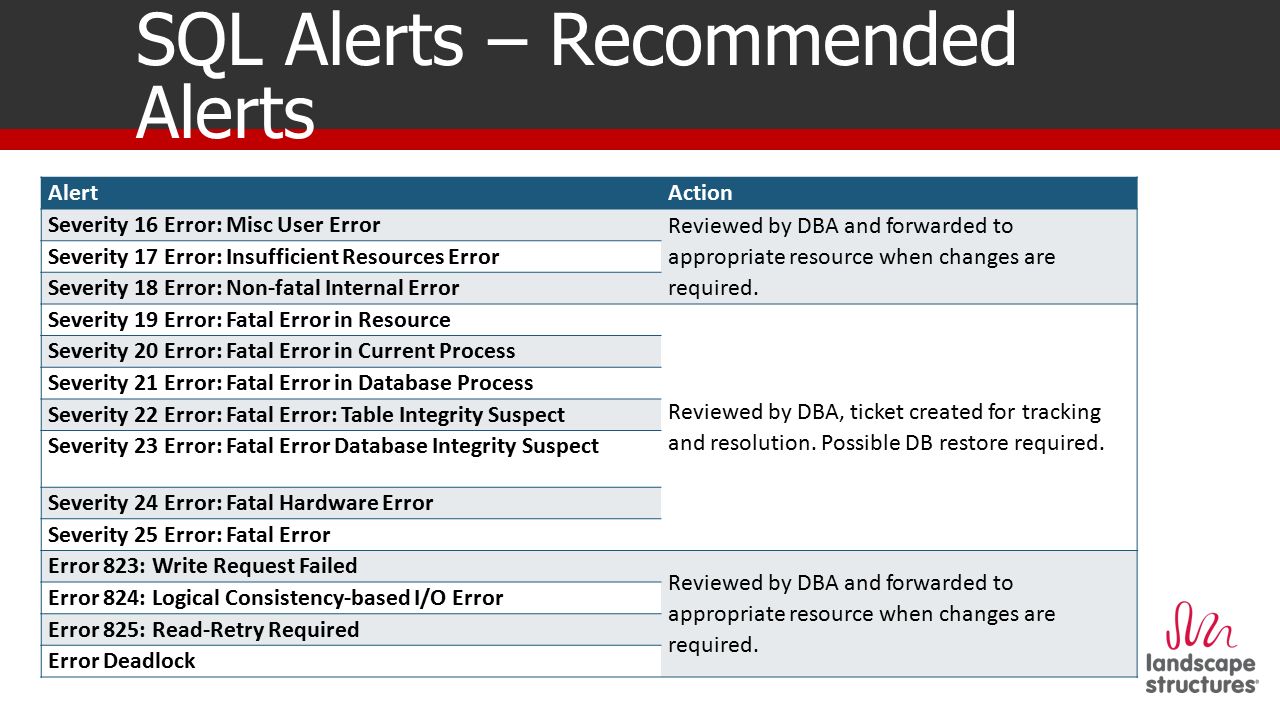 SQL Alerts – Recommended Alerts

| Alert | Action |
|---|---|
| Severity 16 Error: Misc User Error | Reviewed by DBA and forwarded to appropriate resource when changes are required. |
| Severity 17 Error: Insufficient Resources Error | |
| Severity 18 Error: Non-fatal Internal Error | |
| Severity 19 Error: Fatal Error in Resource | Reviewed by DBA, ticket created for tracking and resolution. Possible DB restore required. |
| Severity 20 Error: Fatal Error in Current Process | |
| Severity 21 Error: Fatal Error in Database Process | |
| Severity 22 Error: Fatal Error: Table Integrity Suspect | |
| Severity 23 Error: Fatal Error Database Integrity Suspect | |
| Severity 24 Error: Fatal Hardware Error | |
| Severity 25 Error: Fatal Error | |
| Error 823: Write Request Failed | Reviewed by DBA and forwarded to appropriate resource when changes are required. |
| Error 824: Logical Consistency-based I/O Error | |
| Error 825: Read-Retry Required | |
| Error Deadlock | |

landscape structures®